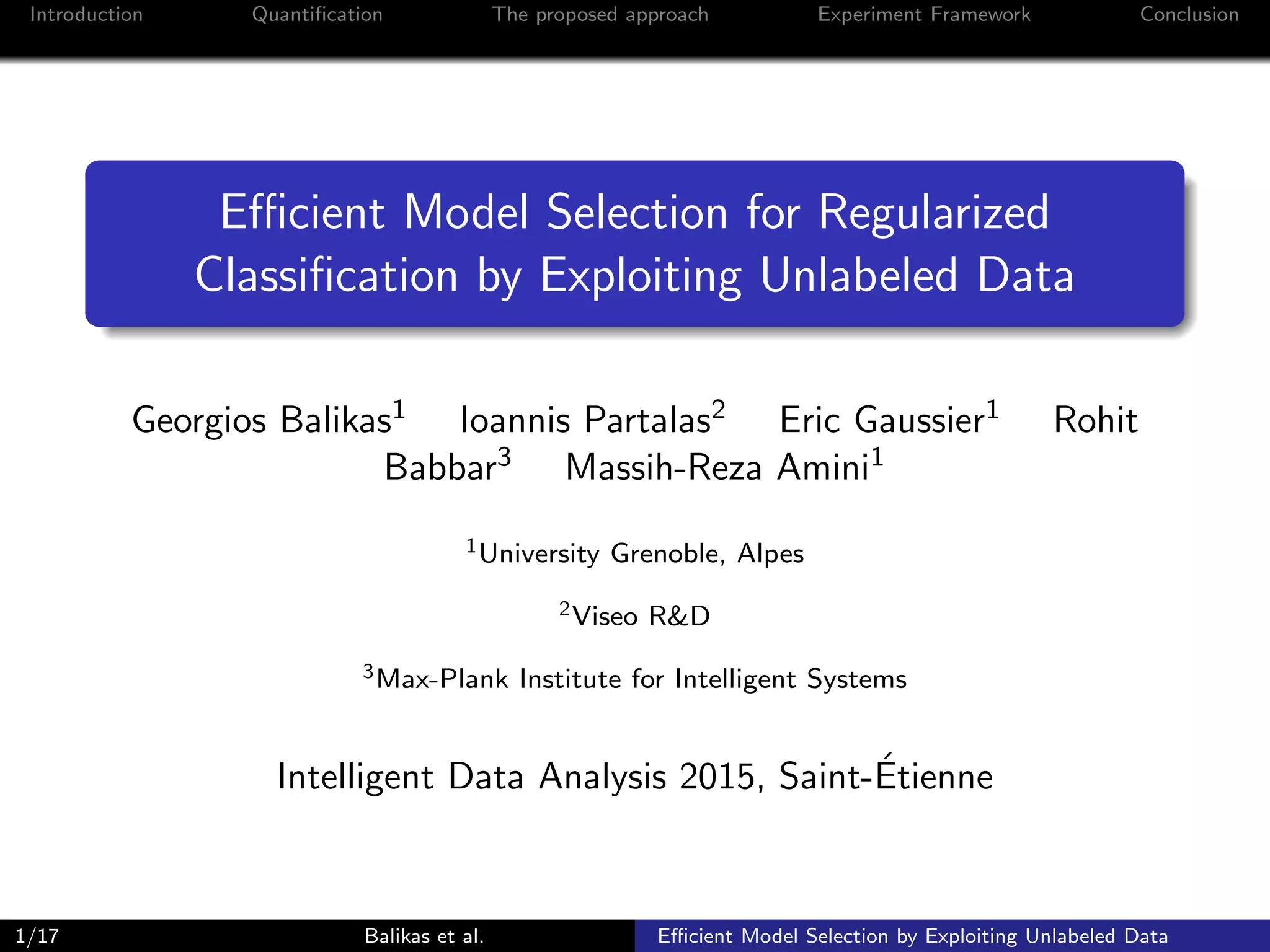 Introduction Quantification The proposed approach Experiment Framework Conclusion

Efficient Model Selection for Regularized Classification by Exploiting Unlabeled Data

Georgios Balikas$^1$ Ioannis Partalas$^2$ Eric Gaussier$^1$ Rohit Babbar$^3$ Massih-Reza Amini$^1$

$^1$University Grenoble, Alpes

$^2$Viseo R&D

$^3$Max-Plank Institute for Intelligent Systems

Intelligent Data Analysis 2015, Saint-Étienne

1/17 Balikas et al. Efficient Model Selection by Exploiting Unlabeled Data